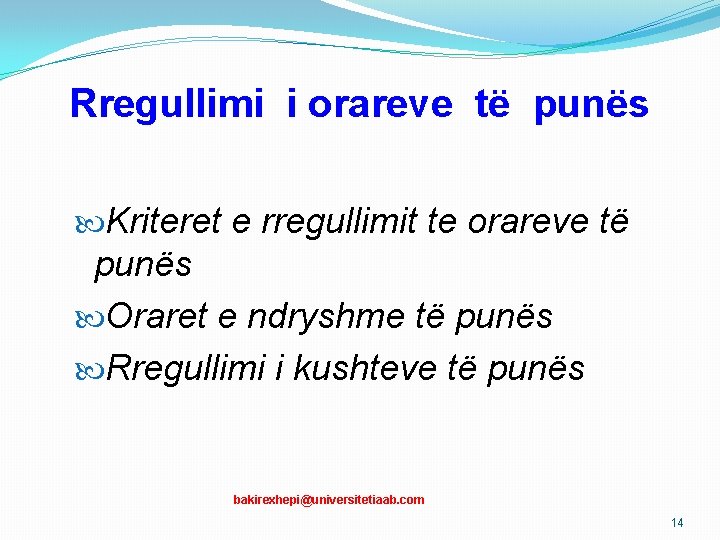 Rregullimi i orareve të punës

Kriteret e rregullimit te orareve të punës

Oraret e ndryshme të punës

Rregullimi i kushteve të punës

bakirexhepi@universitetiaab.com

14